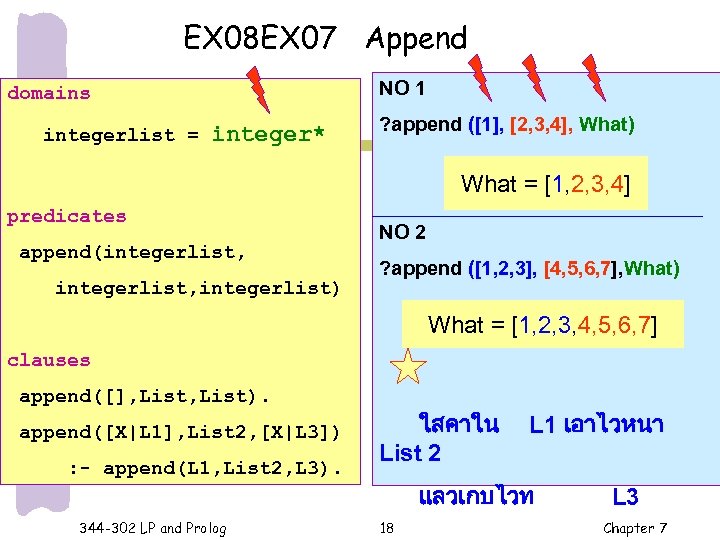 EX08EX07 Append

domains

integerlist = integer*

predicates

append(integerlist,

integerlist,integerlist)

clauses

append([],List,List).

append([X|L1],List2,[X|L3])

:- append(L1,List2,L3).

NO 1

?append ([1], [2,3,4], What)

What = [1,2,3,4]

NO 2

?append ([1,2,3], [4,5,6,7],What)

What = [1,2,3,4,5,6,7]

ใสคาใน L1 เอาไวหนา List 2

แลวเกบไวท L3

344-302 LP and Prolog

18

Chapter 7